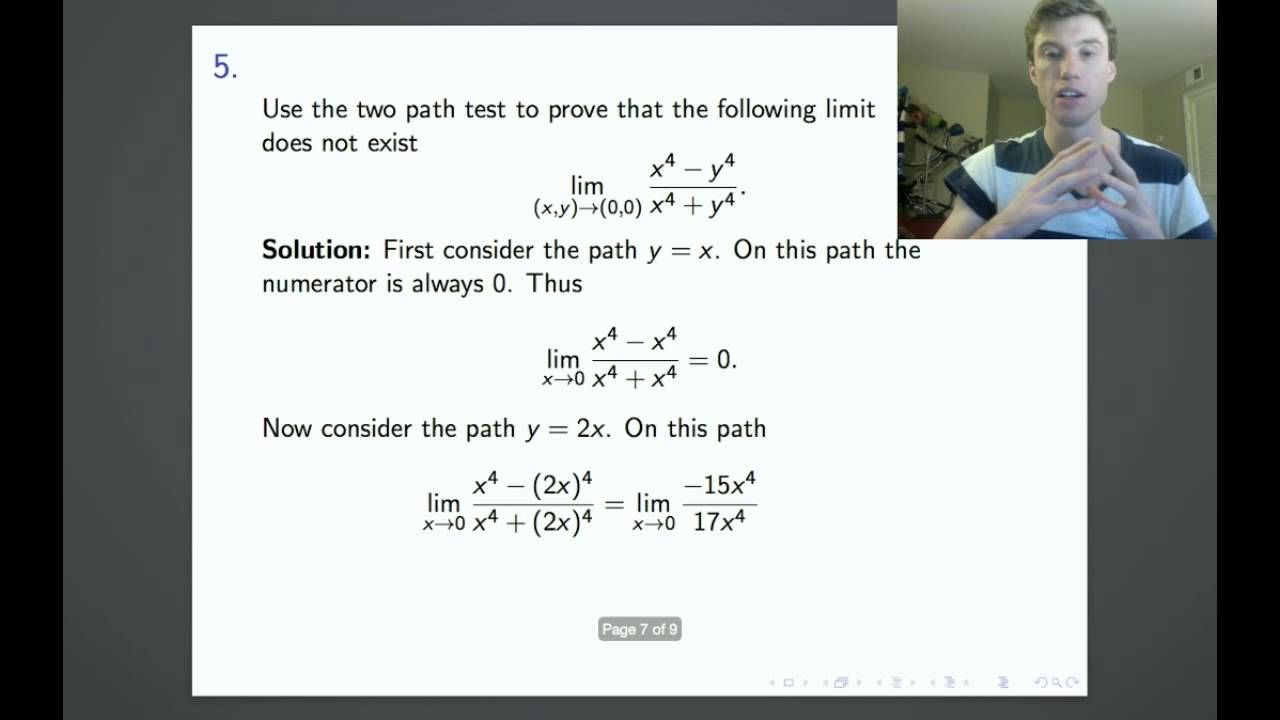 5.

Use the two path test to prove that the following limit does not exist

$$\lim_{(x,y)\to(0,0)} \frac{x^4 - y^4}{x^4 + y^4}.$$

**Solution:** First consider the path $y = x$. On this path the numerator is always 0. Thus

$$\lim_{x\to 0} \frac{x^4 - x^4}{x^4 + x^4} = 0.$$

Now consider the path $y = 2x$. On this path

$$\lim_{x\to 0} \frac{x^4 - (2x)^4}{x^4 + (2x)^4} = \lim_{x\to 0} \frac{-15x^4}{17x^4}$$

Page 7 of 9